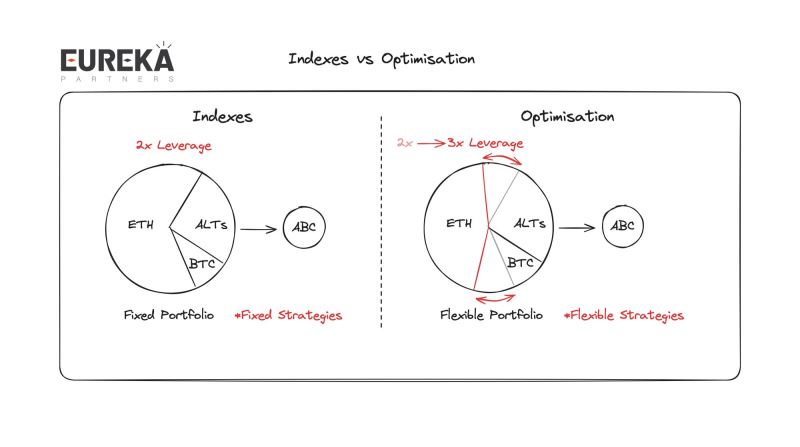 EUREKA
PARTNERS

Indexes vs Optimisation

Indexes

2x Leverage

ETH

ALTs

BTC

ABC

Fixed Portfolio

*Fixed Strategies

Optimisation

2x → 3x Leverage

ETH

ALTs

BTC

ABC

Flexible Portfolio

*Flexible Strategies